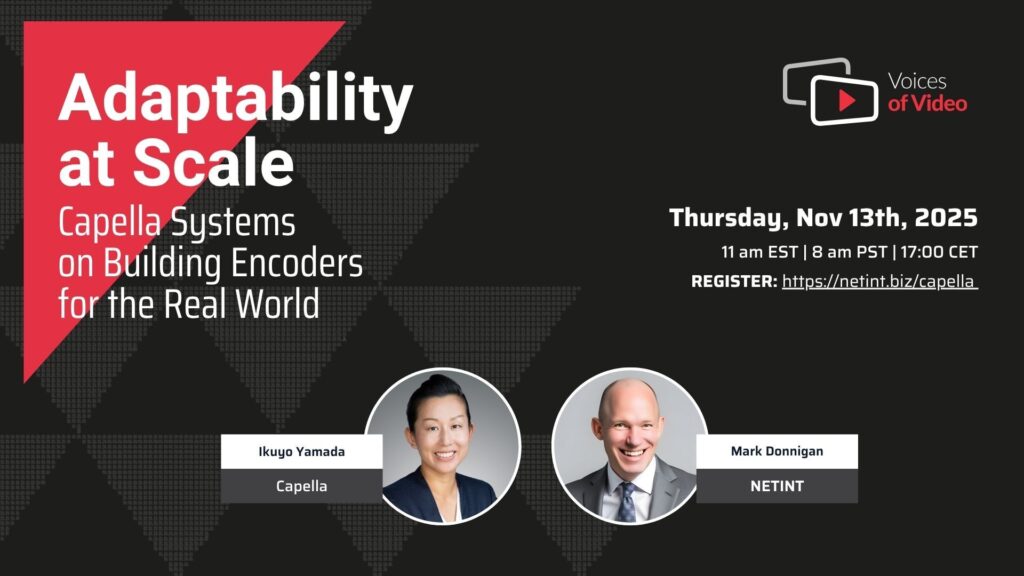 Adaptability at Scale

Capella Systems on Building Encoders for the Real World

Voices of Video

Thursday, Nov 13th, 2025

11 am EST | 8 am PST | 17:00 CET

REGISTER: https://netint.biz/capella

Ikuyo Yamada

Capella

Mark Donnigan

NETINT